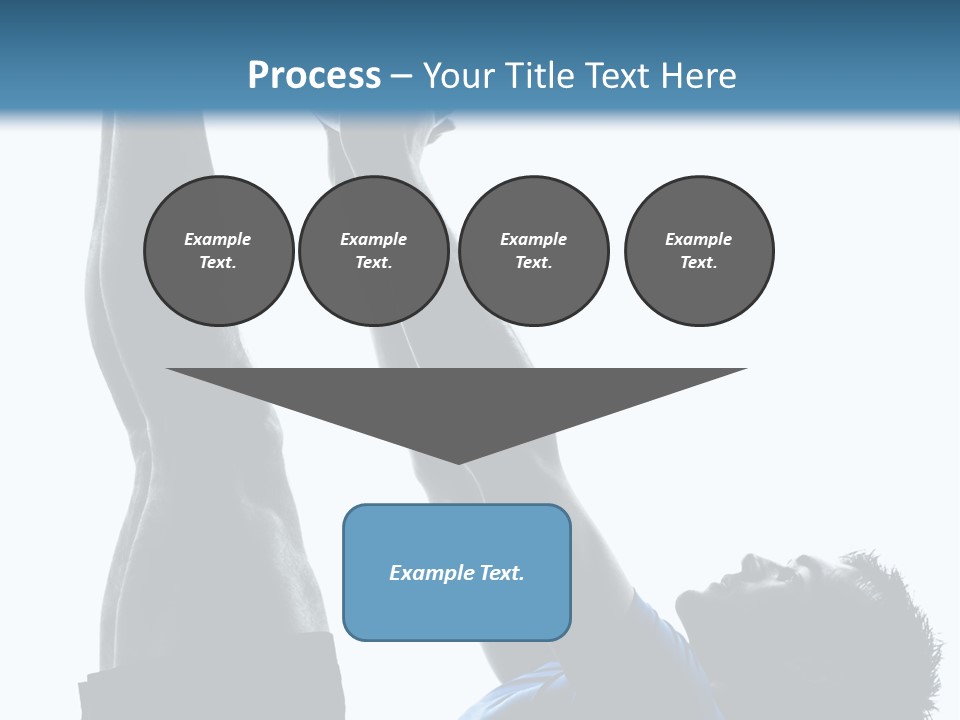 Process – Your Title Text Here

Example Text.

Example Text.

Example Text.

Example Text.

Example Text.